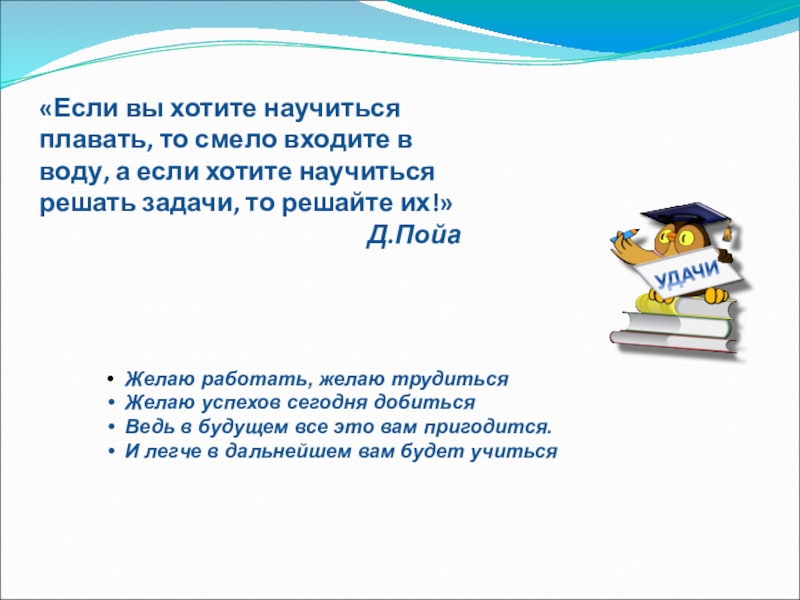 «Если вы хотите научиться плавать, то смело входите в воду, а если хотите научиться решать задачи, то решайте их!»
Д.Пойа

УДАЧИ

• Желаю работать, желаю трудиться
• Желаю успехов сегодня добиться
• Ведь в будущем все это вам пригодится.
• И легче в дальнейшем вам будет учиться